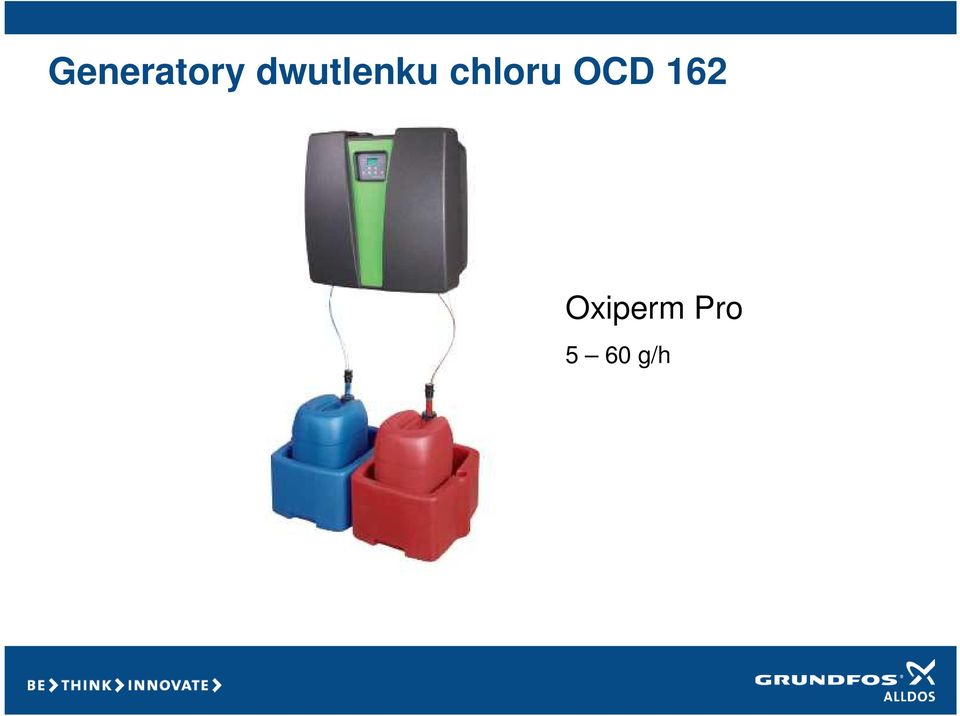 Generatory dwutlenku chloru OCD 162

Oxiperm Pro

5 – 60 g/h

BE > THINK > INNOVATE >

GRUNDFOS
ALLDOS